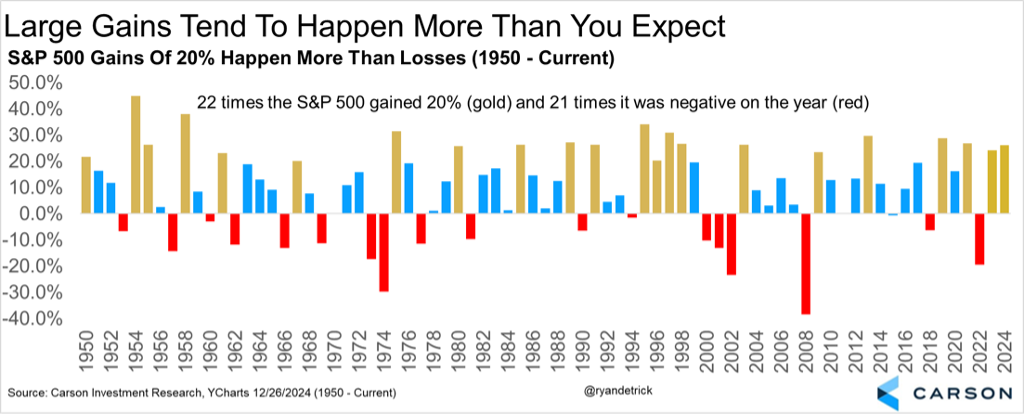 Large Gains Tend To Happen More Than You Expect
S&P 500 Gains Of 20% Happen More Than Losses (1950 - Current)

22 times the S&P 500 gained 20% (gold) and 21 times it was negative on the year (red)

50.0%
40.0%
30.0%
20.0%
10.0%
0.0%
-10.0%
-20.0%
-30.0%
-40.0%

1950 1952 1954 1956 1958 1960 1962 1964 1966 1968 1970 1972 1974 1976 1978 1980 1982 1984 1986 1988 1990 1992 1994 1996 1998 2000 2002 2004 2006 2008 2010 2012 2014 2016 2018 2020 2022 2024

Source: Carson Investment Research, YCharts 12/26/2024 (1950 - Current)

@ryandetrick

CARSON